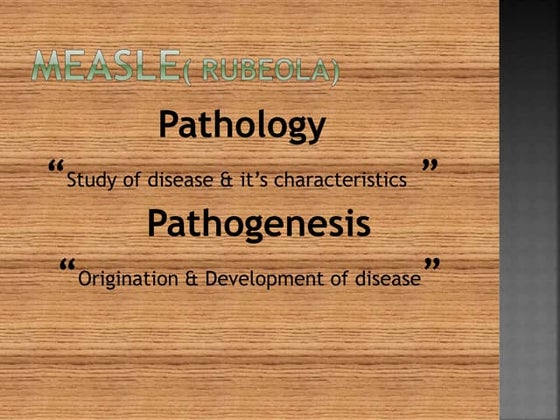 MEASLE( RUBEOLA)

Pathology

“Study of disease & it’s characteristics”

Pathogenesis

“Origination & Development of disease”